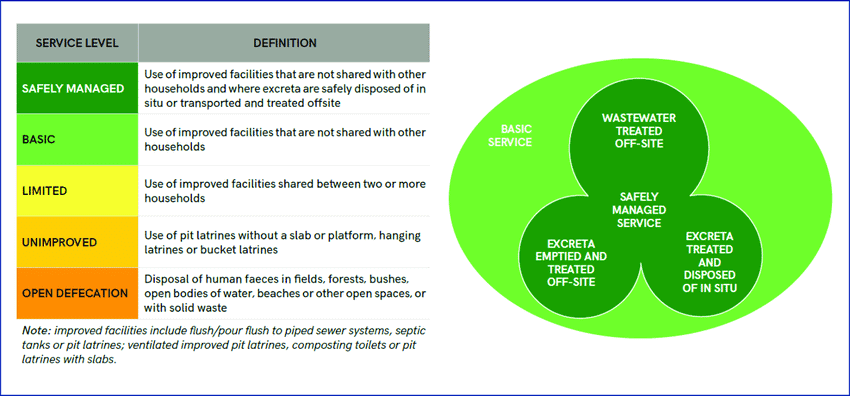 | SERVICE LEVEL | DEFINITION |
|---|---|
| SAFELY MANAGED | Use of improved facilities that are not shared with other households and where excreta are safely disposed of in situ or transported and treated offsite |
| BASIC | Use of improved facilities that are not shared with other households |
| LIMITED | Use of improved facilities shared between two or more households |
| UNIMPROVED | Use of pit latrines without a slab or platform, hanging latrines or bucket latrines |
| OPEN DEFECATION | Disposal of human faeces in fields, forests, bushes, open bodies of water, beaches or other open spaces, or with solid waste |

Note: improved facilities include flush/pour flush to piped sewer systems, septic tanks or pit latrines; ventilated improved pit latrines, composting toilets or pit latrines with slabs.

BASIC SERVICE

WASTEWATER TREATED OFF-SITE

SAFELY MANAGED SERVICE

EXCRETA EMPTIED AND TREATED OFF-SITE

EXCRETA TREATED AND DISPOSED OF IN SITU